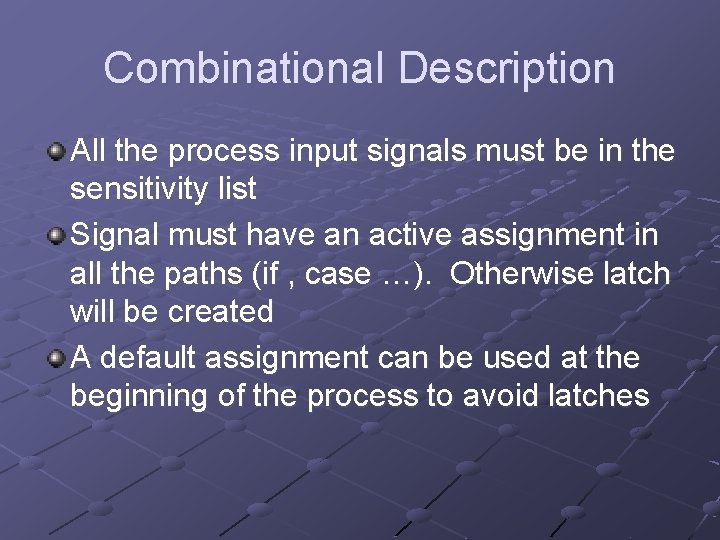 Combinational Description

All the process input signals must be in the sensitivity list

Signal must have an active assignment in all the paths (if , case …). Otherwise latch will be created

A default assignment can be used at the beginning of the process to avoid latches